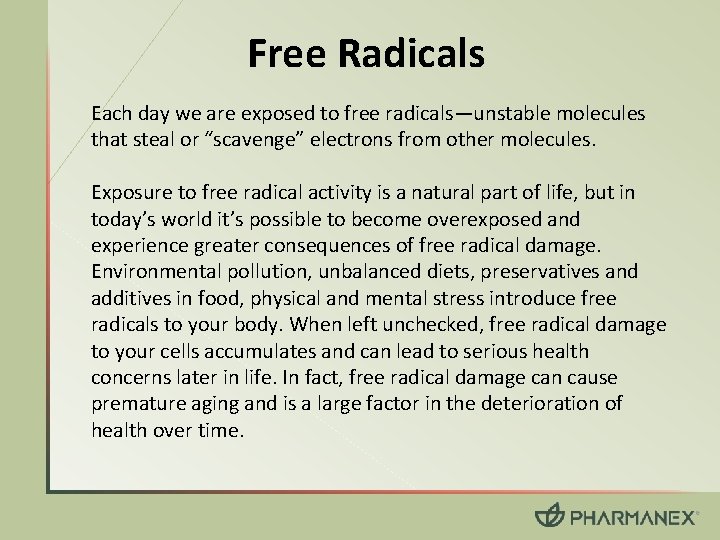 Free Radicals

Each day we are exposed to free radicals—unstable molecules that steal or “scavenge” electrons from other molecules.

Exposure to free radical activity is a natural part of life, but in today’s world it’s possible to become overexposed and experience greater consequences of free radical damage. Environmental pollution, unbalanced diets, preservatives and additives in food, physical and mental stress introduce free radicals to your body. When left unchecked, free radical damage to your cells accumulates and can lead to serious health concerns later in life. In fact, free radical damage can cause premature aging and is a large factor in the deterioration of health over time.

PHARMANEX®